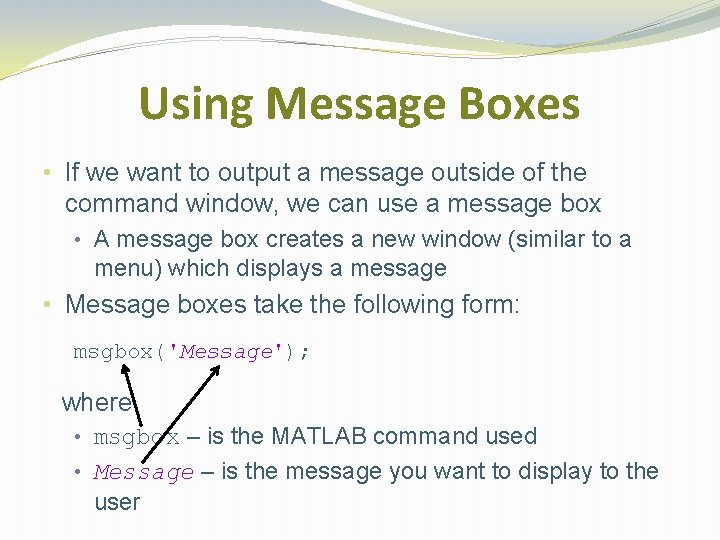 Using Message Boxes

• If we want to output a message outside of the command window, we can use a message box

• A message box creates a new window (similar to a menu) which displays a message

• Message boxes take the following form:

msgbox('Message');

where

• msgbox – is the MATLAB command used

• Message – is the message you want to display to the user